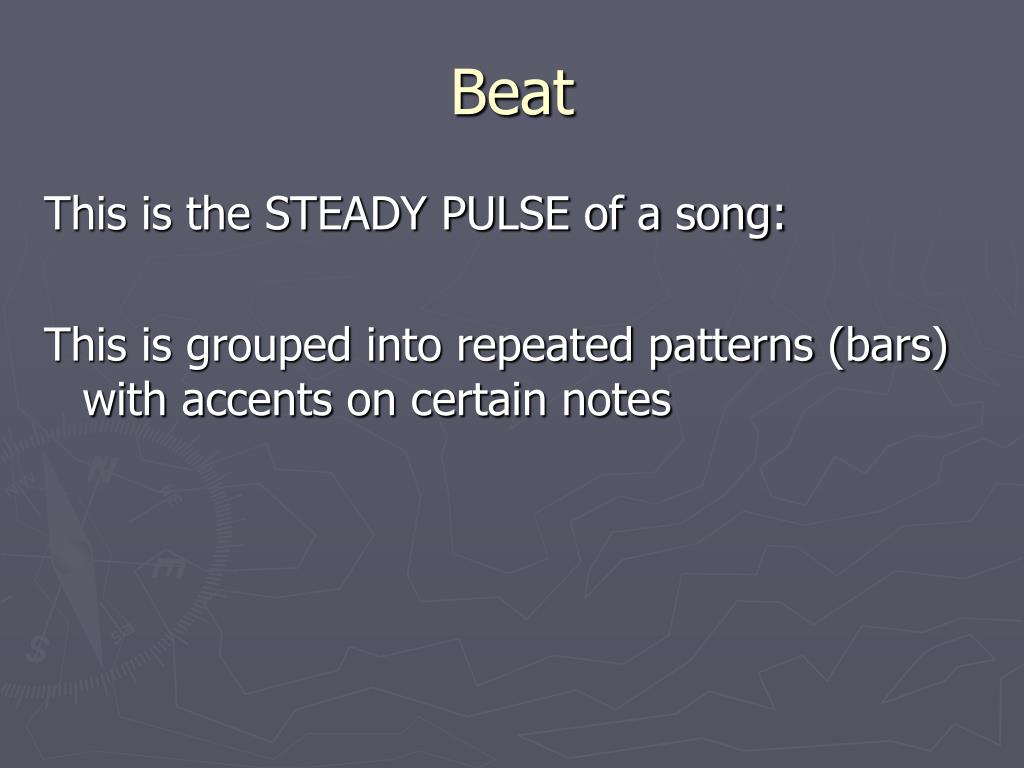 Beat

This is the STEADY PULSE of a song:

This is grouped into repeated patterns (bars) with accents on certain notes